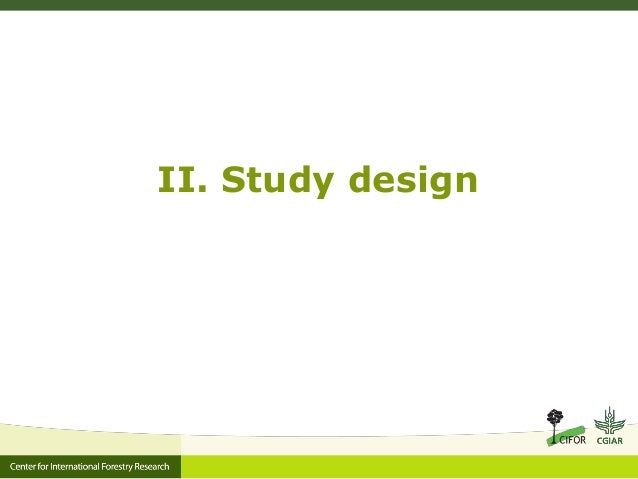 II. Study design

CIFOR CGIAR

Center for International Forestry Research